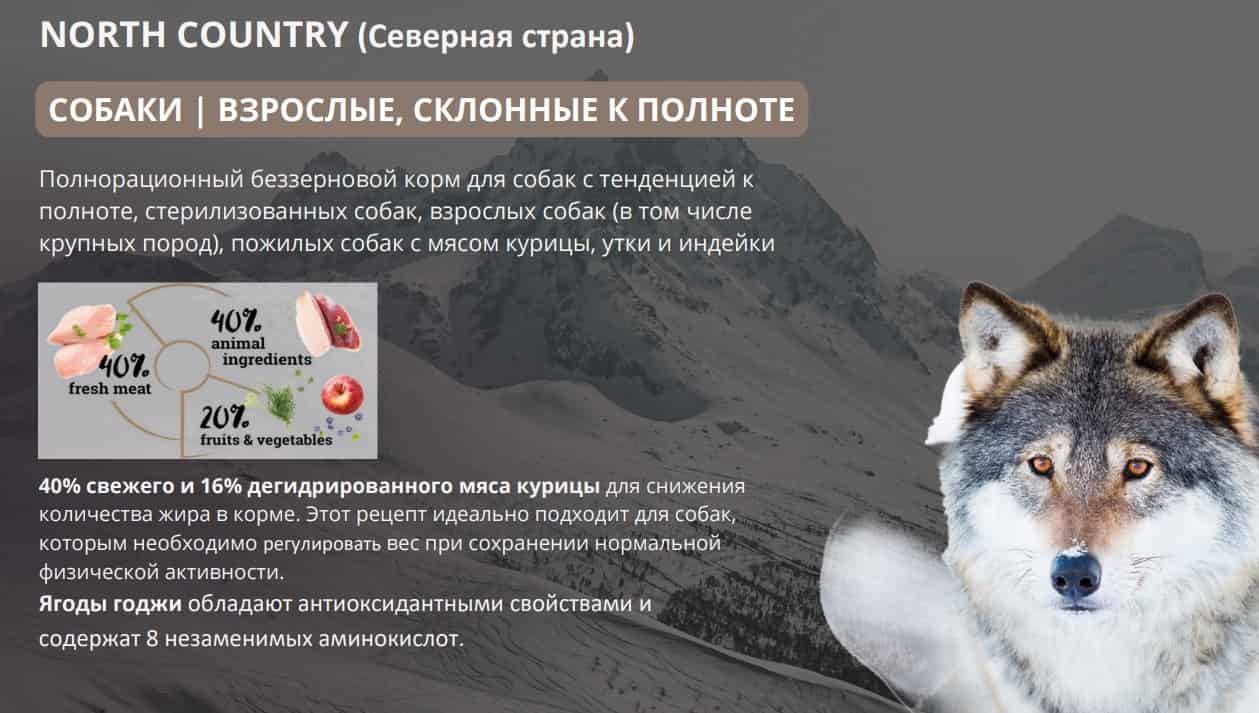 NORTH COUNTRY (Северная страна)

СОБАКИ | ВЗРОСЛЫЕ, СКЛОННЫЕ К ПОЛНОТЕ

Полнорационный беззерновой корм для собак с тенденцией к полноте, стерилизованных собак, взрослых собак (в том числе крупных пород), пожилых собак с мясом курицы, утки и индейки

40% fresh meat
40% animal ingredients
20% fruits & vegetables

40% свежего и 16% дегидрированного мяса курицы для снижения количества жира в корме. Этот рецепт идеально подходит для собак, которым необходимо регулировать вес при сохранении нормальной физической активности.
Ягоды годжи обладают антиоксидантными свойствами и содержат 8 незаменимых аминокислот.